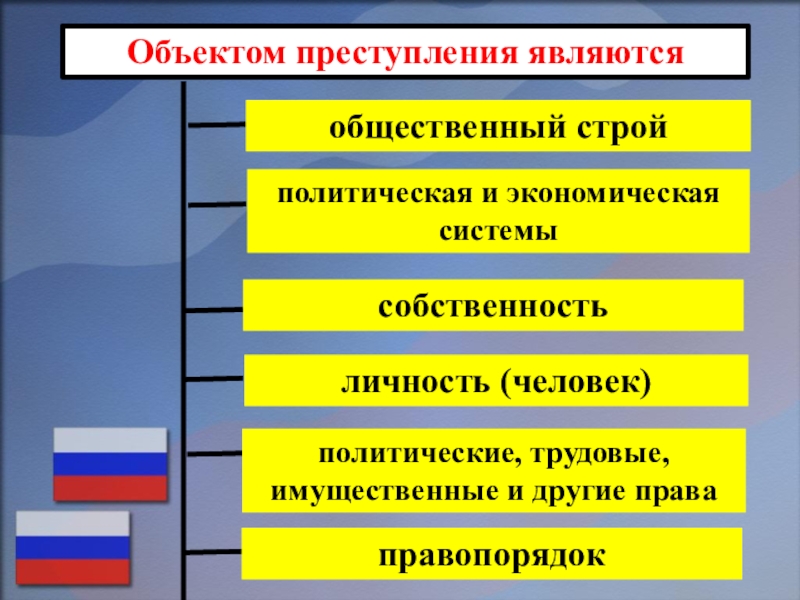 Объектом преступления являются

общественный строй

политическая и экономическая системы

собственность

личность (человек)

политические, трудовые, имущественные и другие права

правопорядок